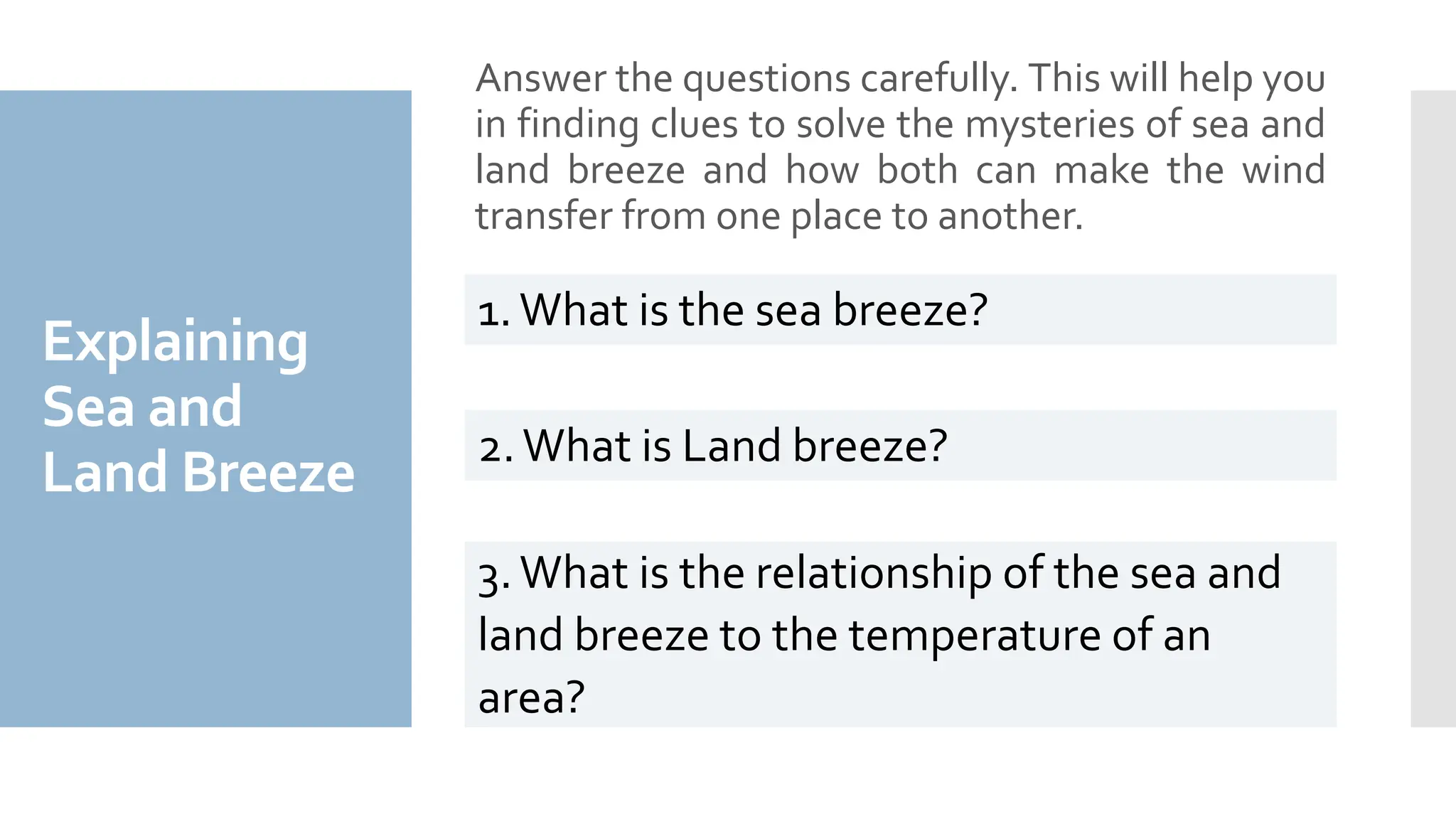 Explaining Sea and Land Breeze

Answer the questions carefully. This will help you in finding clues to solve the mysteries of sea and land breeze and how both can make the wind transfer from one place to another.

1. What is the sea breeze?

2. What is Land breeze?

3. What is the relationship of the sea and land breeze to the temperature of an area?